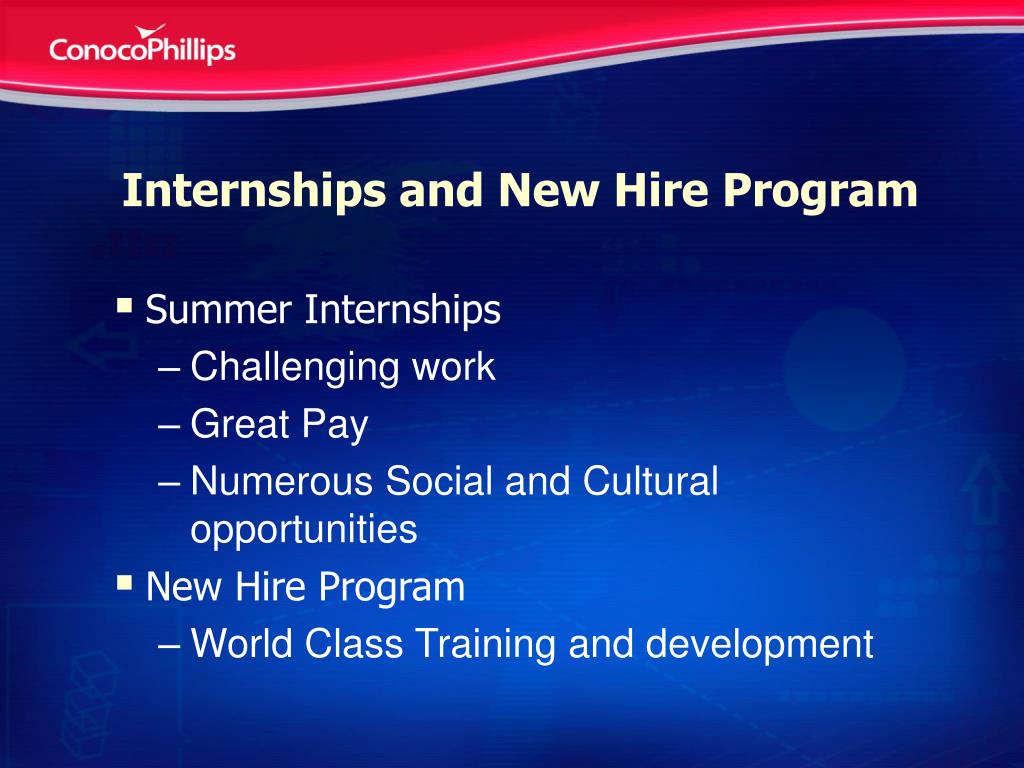 ConocoPhillips

Internships and New Hire Program

▪ Summer Internships
– Challenging work
– Great Pay
– Numerous Social and Cultural opportunities
▪ New Hire Program
– World Class Training and development